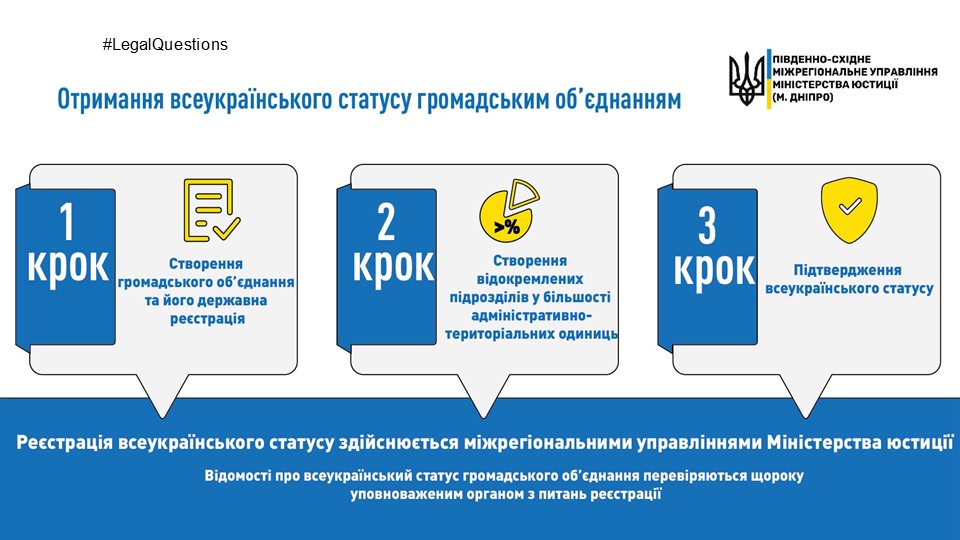 #LegalQuestions

ПІВДЕННО-СХІДНЕ МІЖРЕГІОНАЛЬНЕ УПРАВЛІННЯ МІНІСТЕРСТВА ЮСТИЦІЇ (М. ДНІПРО)

Отримання всеукраїнського статусу громадським об'єднанням

1 крок

Створення громадського об'єднання та його державна реєстрація

2 крок

>%

Створення відокремлених підрозділів у більшості адміністративно-територіальних одиниць

3 крок

Підтвердження всеукраїнського статусу

Реєстрація всеукраїнського статусу здійснюється міжрегіональними управліннями Міністерства юстиції

Відомості про всеукраїнський статус громадського об'єднання перевіряються щороку уповноваженим органом з питань реєстрації